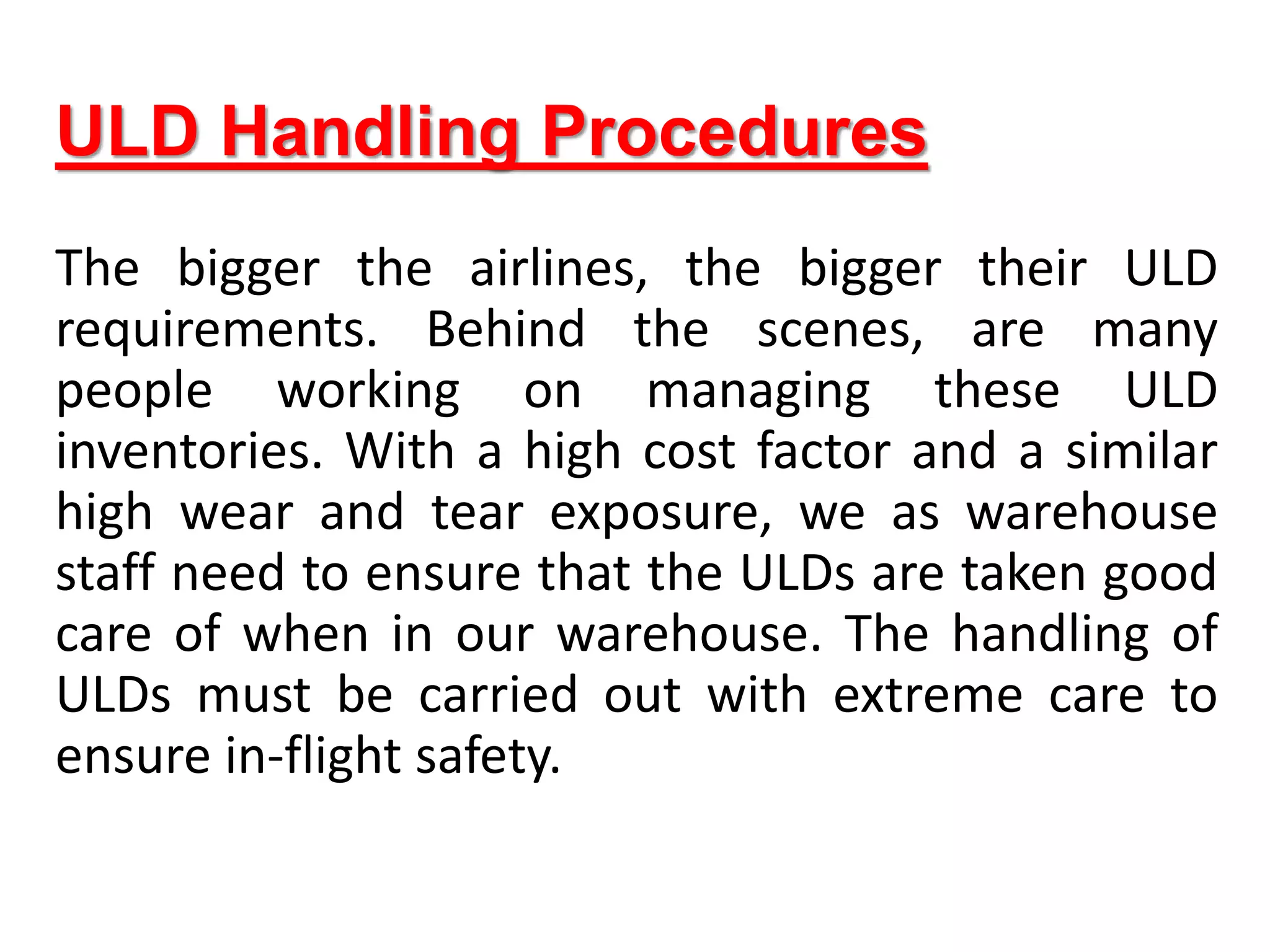 ULD Handling Procedures

The bigger the airlines, the bigger their ULD requirements. Behind the scenes, are many people working on managing these ULD inventories. With a high cost factor and a similar high wear and tear exposure, we as warehouse staff need to ensure that the ULDs are taken good care of when in our warehouse. The handling of ULDs must be carried out with extreme care to ensure in-flight safety.